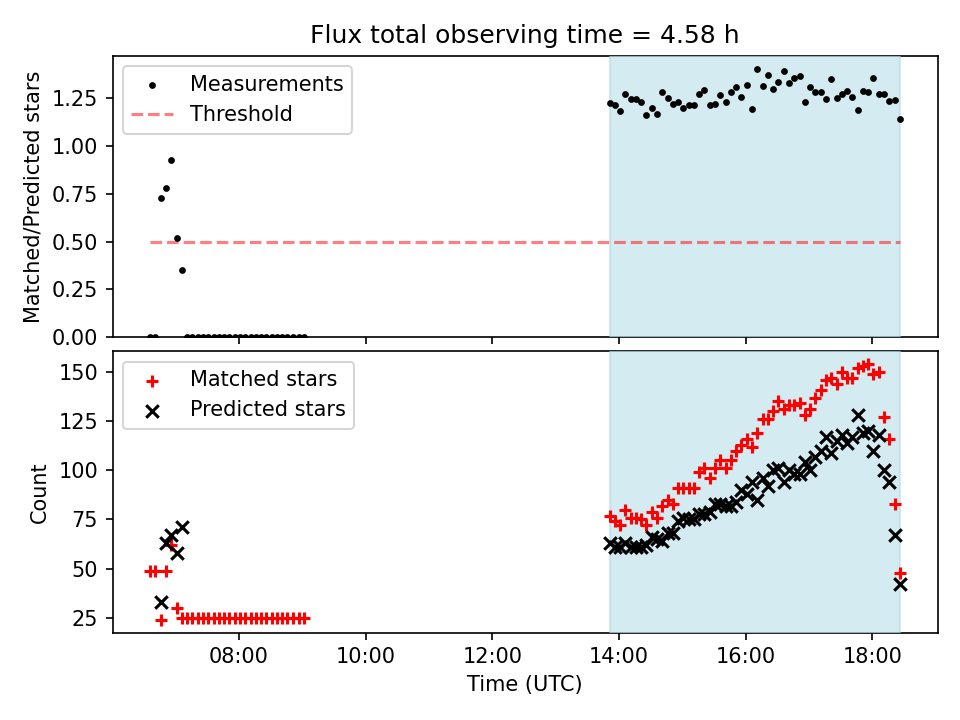 Flux total observing time = 4.58 h

Measurements
Threshold

Matched/Predicted stars

1.25
1.00
0.75
0.50
0.25
0.00

Matched stars
Predicted stars

Count

150
125
100
75
50
25

08:00
10:00
12:00
14:00
16:00
18:00

Time (UTC)